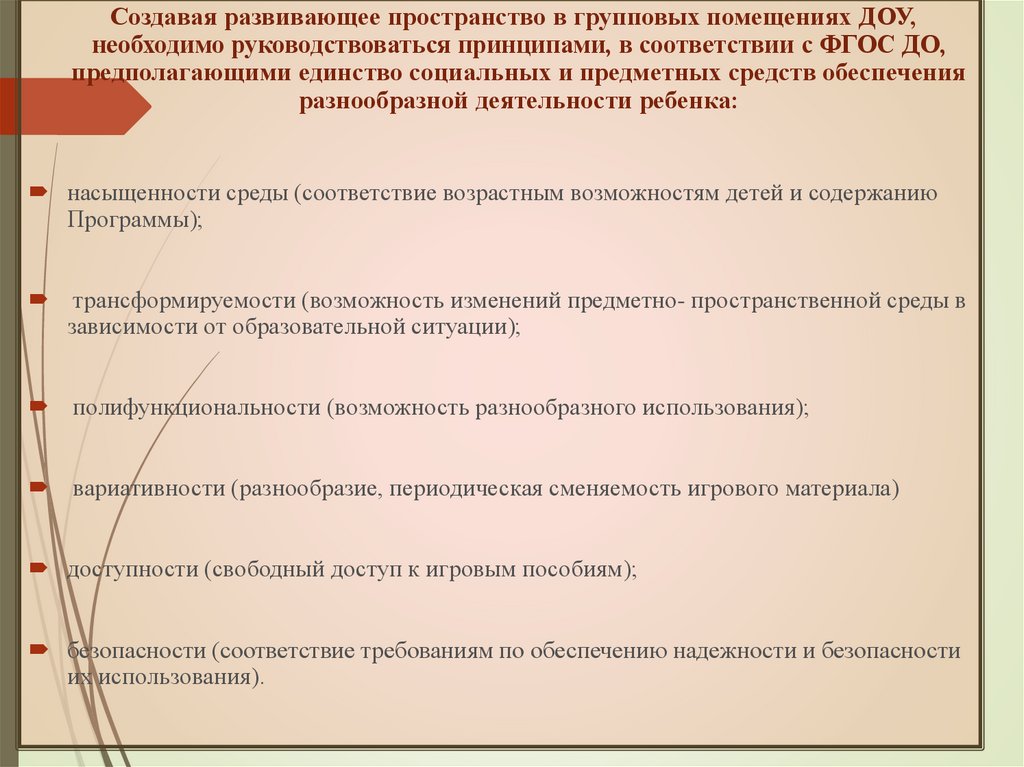 Создавая развивающее пространство в групповых помещениях ДОУ, необходимо руководствоваться принципами, в соответствии с ФГОС ДО, предполагающими единство социальных и предметных средств обеспечения разнообразной деятельности ребенка:

насыщенности среды (соответствие возрастным возможностям детей и содержанию Программы);

трансформируемости (возможность изменений предметно- пространственной среды в зависимости от образовательной ситуации);

полифункциональности (возможность разнообразного использования);

вариативности (разнообразие, периодическая сменяемость игрового материала)

доступности (свободный доступ к игровым пособиям);

безопасности (соответствие требованиям по обеспечению надежности и безопасности их использования).